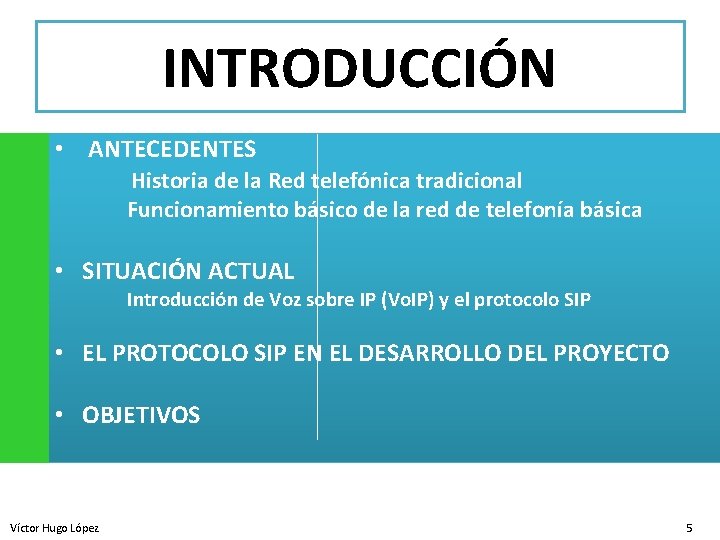 INTRODUCCIÓN

• ANTECEDENTES

Historia de la Red telefónica tradicional

Funcionamiento básico de la red de telefonía básica

• SITUACIÓN ACTUAL

Introducción de Voz sobre IP (VoIP) y el protocolo SIP

• EL PROTOCOLO SIP EN EL DESARROLLO DEL PROYECTO

• OBJETIVOS

Víctor Hugo López

5